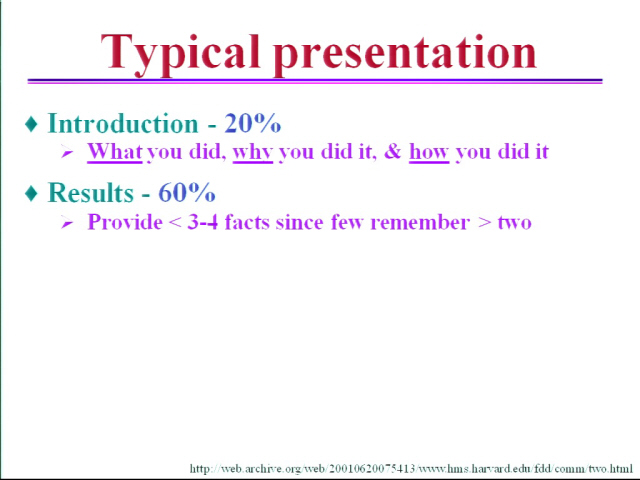 Typical presentation

♦ Introduction - 20%
➢ What you did, why you did it, & how you did it

♦ Results - 60%
➢ Provide < 3-4 facts since few remember > two

http://web.archive.org/web/20010620075413/www.hms.harvard.edu/fdd/comm/two.html